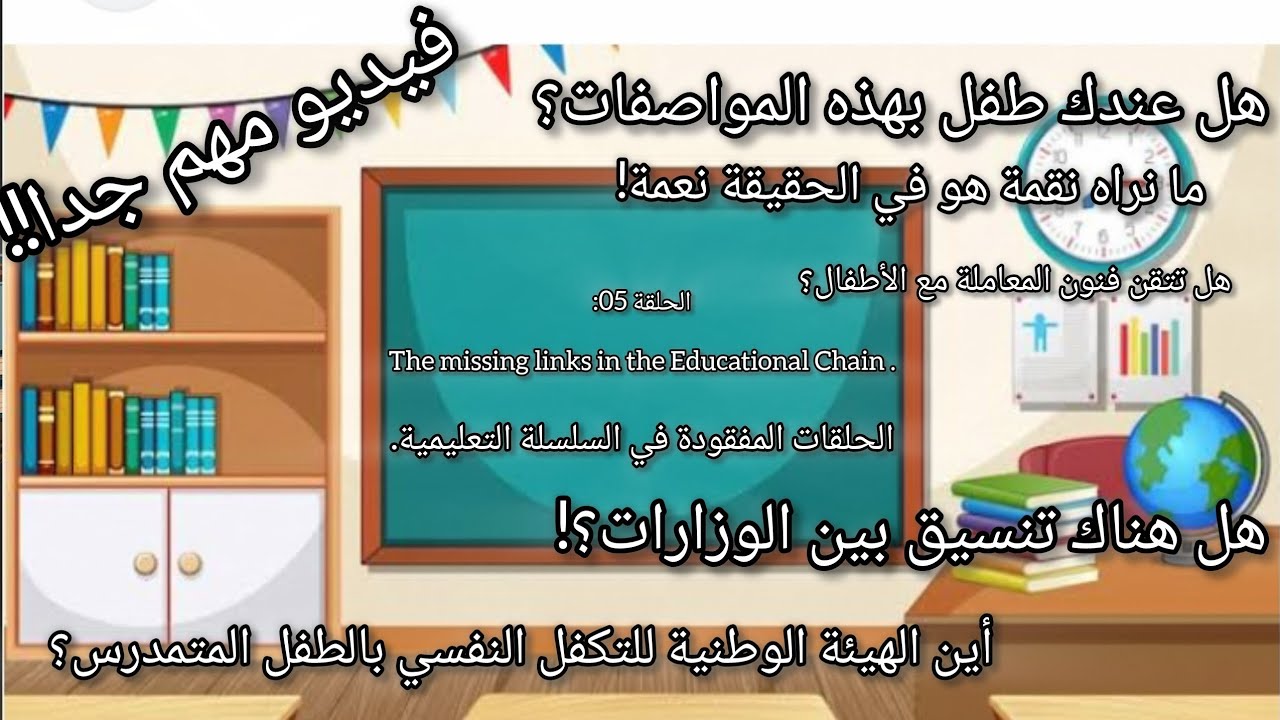 فيديو مهم جدا!!

هل عندك طفل بهذه المواصفات؟

ما نراه نقمة هو في الحقيقة نعمة!

هل تتقن فنون المعاملة مع الأطفال؟

الحلقة 05:

The missing links in the Educational Chain .

الحلقات المفقودة في السلسلة التعليمية.

هل هناك تنسيق بين الوزارات؟!

أين الهيئة الوطنية للتكفل النفسي بالطفل المتمدرس؟